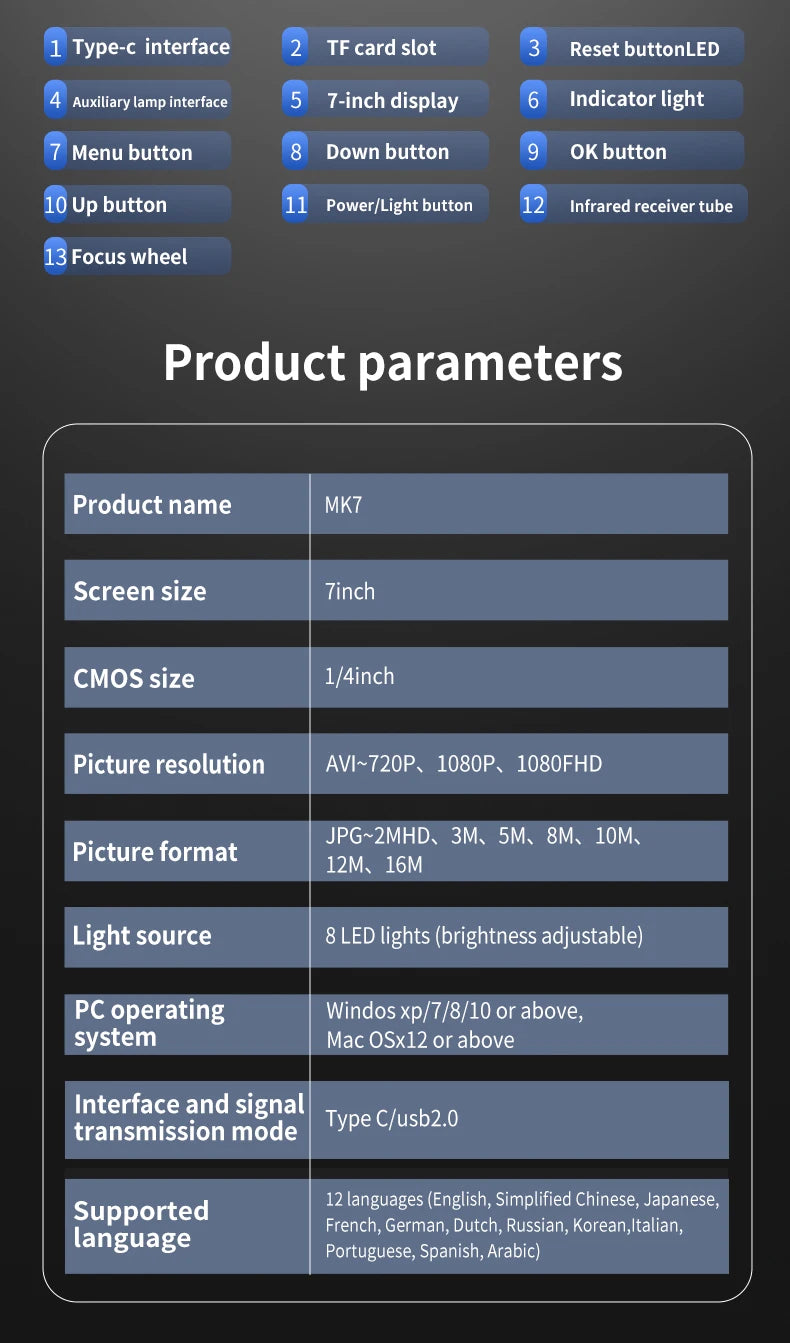 1 Type-c interface
2 TF card slot
3 Reset buttonLED
4 Auxiliary lamp interface
5 7-inch display
6 Indicator light
7 Menu button
8 Down button
9 OK button
10 Up button
11 Power/Light button
12 Infrared receiver tube
13 Focus wheel

Product parameters

| Product name | MK7 |
|---|---|
| Screen size | 7inch |
| CMOS size | 1/4inch |
| Picture resolution | AVI~720P、1080P、1080FHD |
| Picture format | JPG~2MHD、3M、5M、8M、10M、12M、16M |
| Light source | 8 LED lights (brightness adjustable) |
| PC operating system | Windos xp/7/8/10 or above, Mac OSx12 or above |
| Interface and signal transmission mode | Type C/usb2.0 |
| Supported language | 12 languages (English, Simplified Chinese, Japanese, French, German, Dutch, Russian, Korean,Italian, Portuguese, Spanish, Arabic) |